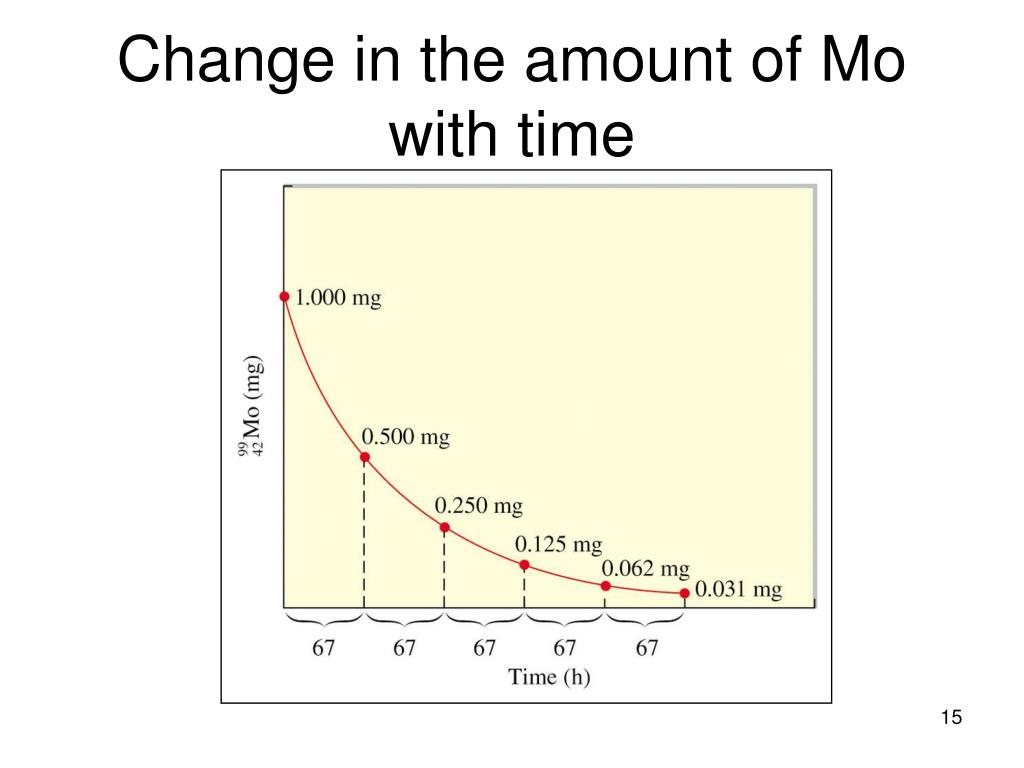 Change in the amount of Mo with time

$^{99}_{42}$Mo (mg)

1.000 mg

0.500 mg

0.250 mg

0.125 mg

0.062 mg

0.031 mg

67 67 67 67 67

Time (h)

15